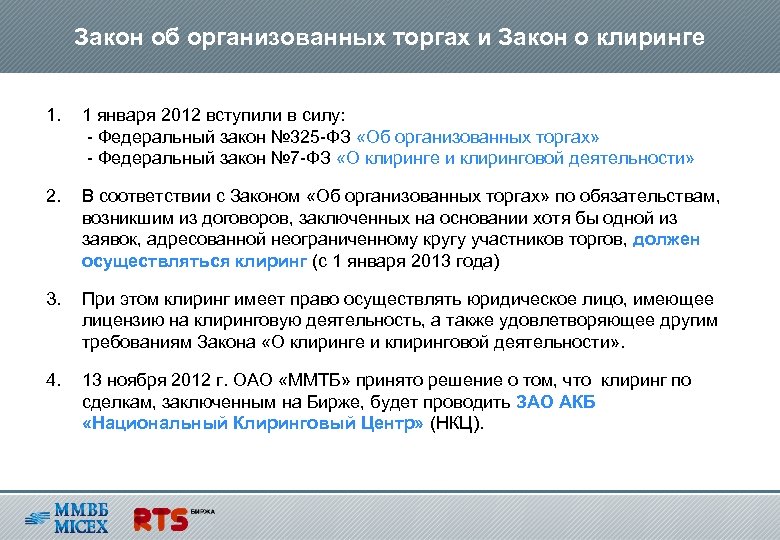 Закон об организованных торгах и Закон о клиринге

1. 1 января 2012 вступили в силу:
- Федеральный закон №325-ФЗ «Об организованных торгах»
- Федеральный закон №7-ФЗ «О клиринге и клиринговой деятельности»

2. В соответствии с Законом «Об организованных торгах» по обязательствам, возникшим из договоров, заключенных на основании хотя бы одной из заявок, адресованной неограниченному кругу участников торгов, должен осуществляться клиринг (с 1 января 2013 года)

3. При этом клиринг имеет право осуществлять юридическое лицо, имеющее лицензию на клиринговую деятельность, а также удовлетворяющее другим требованиям Закона «О клиринге и клиринговой деятельности».

4. 13 ноября 2012 г. ОАО «ММТБ» принято решение о том, что клиринг по сделкам, заключенным на Бирже, будет проводить ЗАО АКБ «Национальный Клиринговый Центр» (НКЦ).

ММВБ MICEX RTS БИРЖА